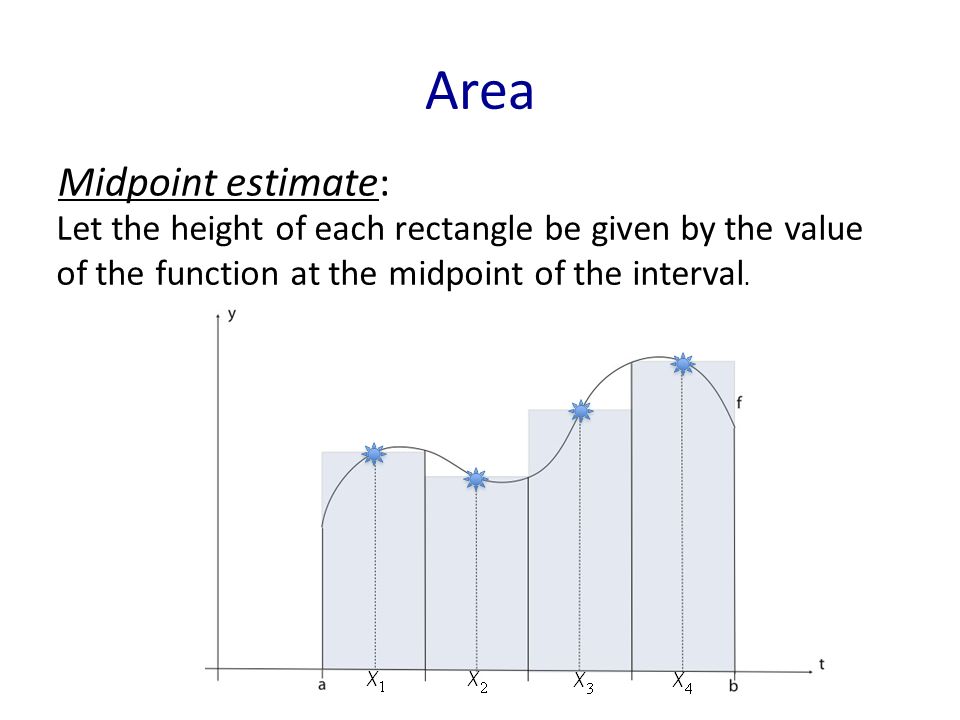 Area

Midpoint estimate:
Let the height of each rectangle be given by the value of the function at the midpoint of the interval.

y

f

t

a $X_1$ $X_2$ $X_3$ $X_4$ b